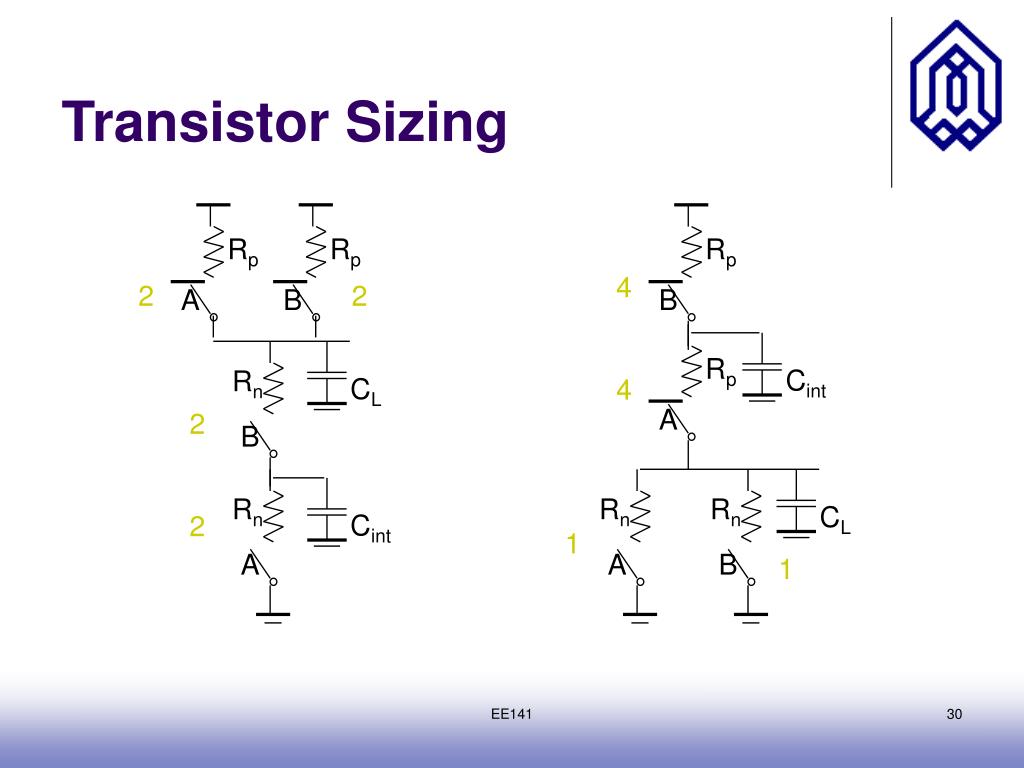 Transistor Sizing

$R_p$ $R_p$
2 A B 2
$R_n$ $C_L$
2 B
$R_n$ $C_{int}$
2 A

$R_p$
4 B
$R_p$ $C_{int}$
4 A
$R_n$ $R_n$ $C_L$
1 A B 1

EE141

30